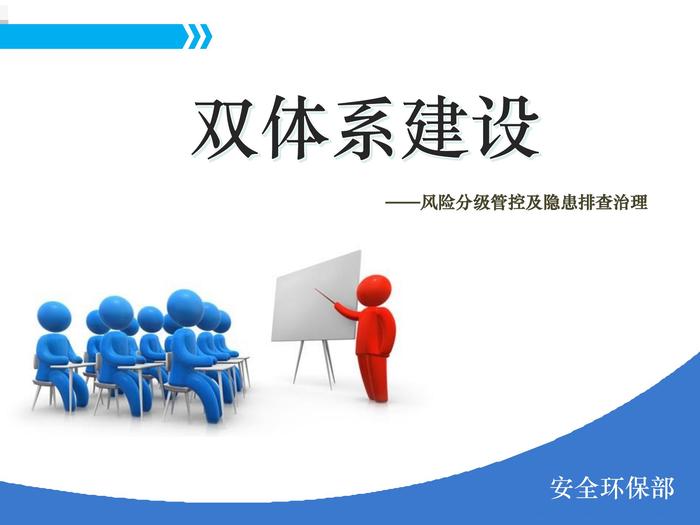 双体系建设

——风险分级管控及隐患排查治理

安全环保部